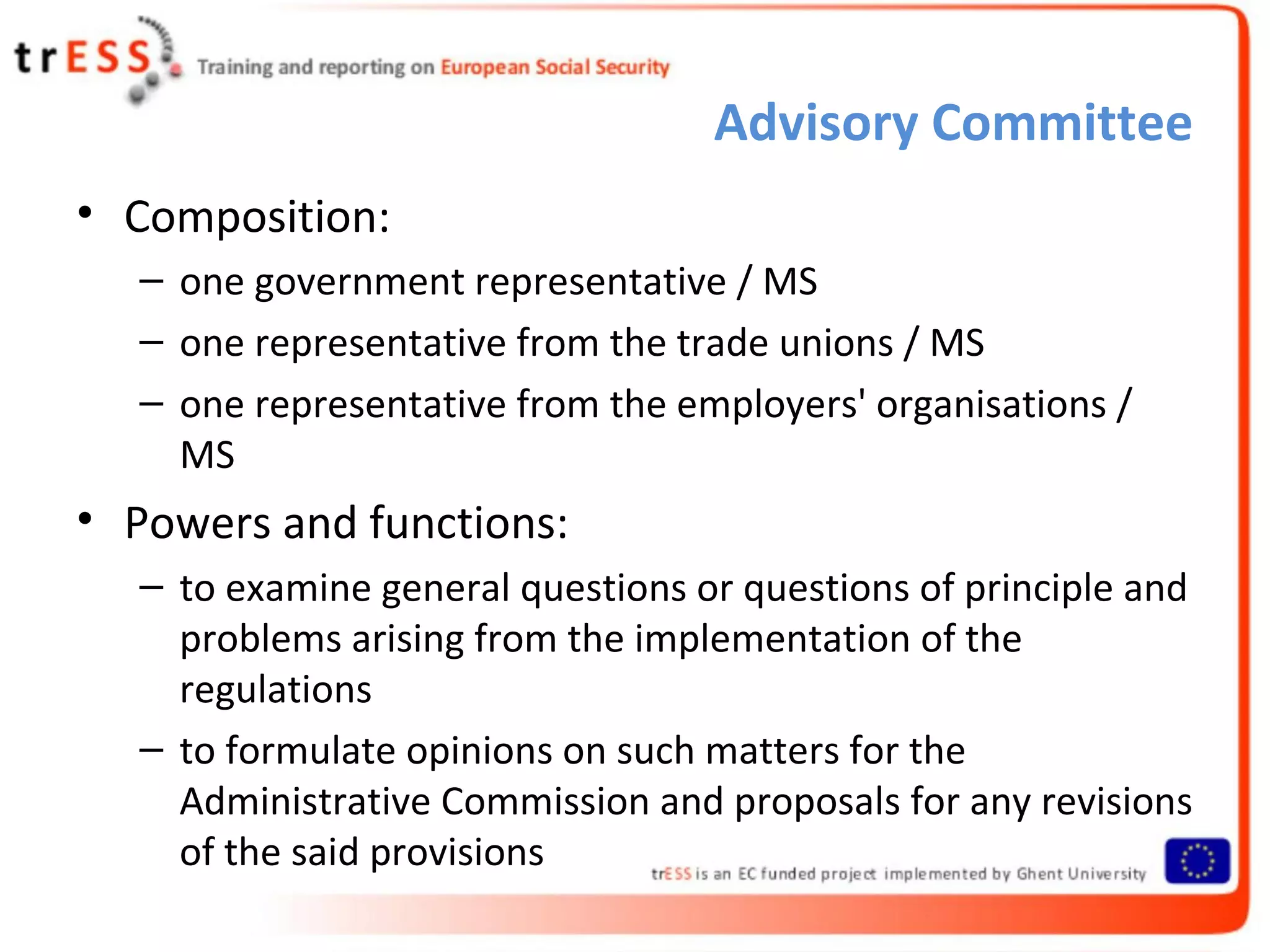 trESS Training and reporting on European Social Security

Advisory Committee

• Composition:
– one government representative / MS
– one representative from the trade unions / MS
– one representative from the employers' organisations / MS

• Powers and functions:
– to examine general questions or questions of principle and problems arising from the implementation of the regulations
– to formulate opinions on such matters for the Administrative Commission and proposals for any revisions of the said provisions

trESS is an EC funded project implemented by Ghent University